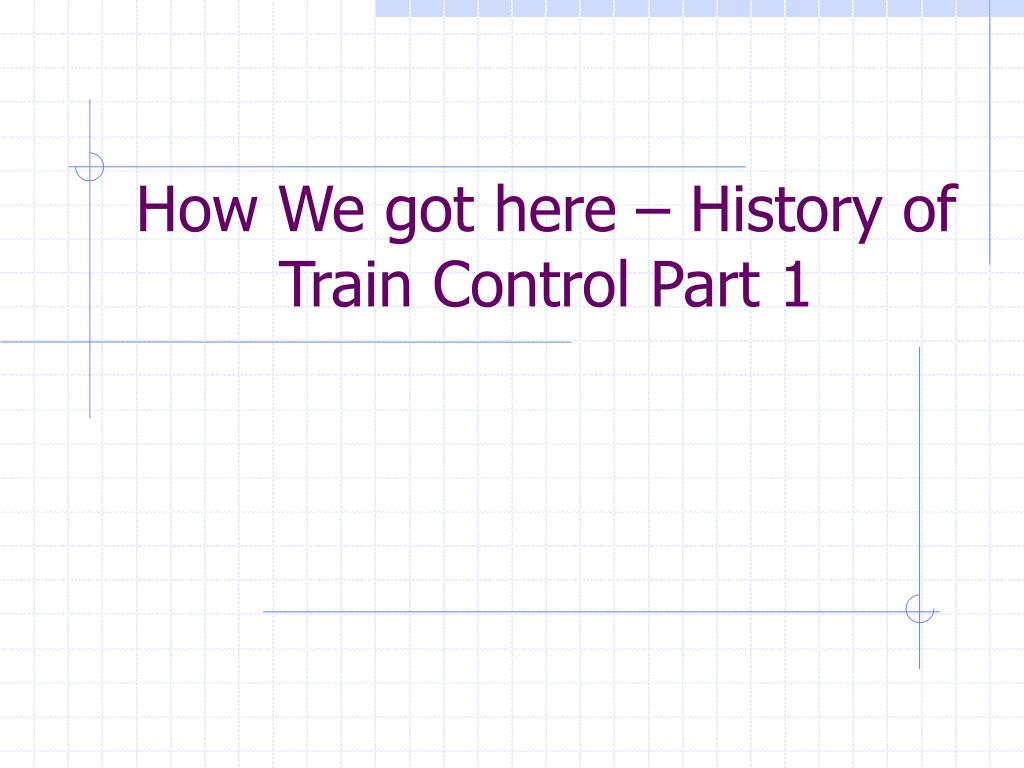 How We got here – History of Train Control Part 1